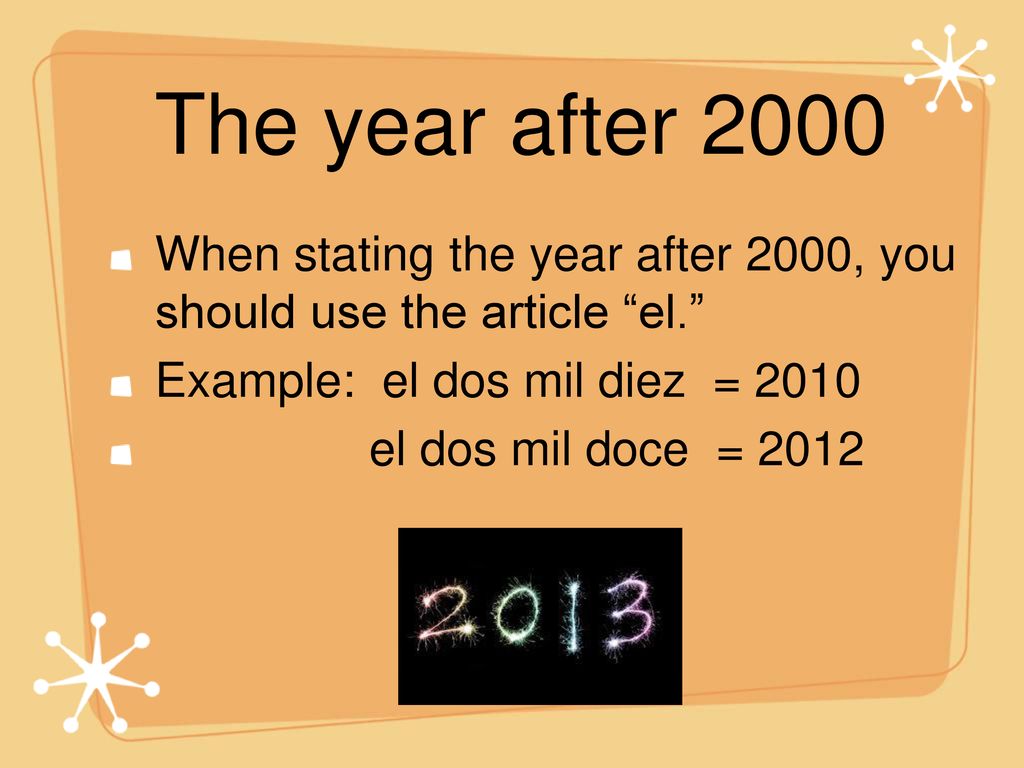 The year after 2000

When stating the year after 2000, you should use the article “el.”

Example: el dos mil diez = 2010

el dos mil doce = 2012

2013